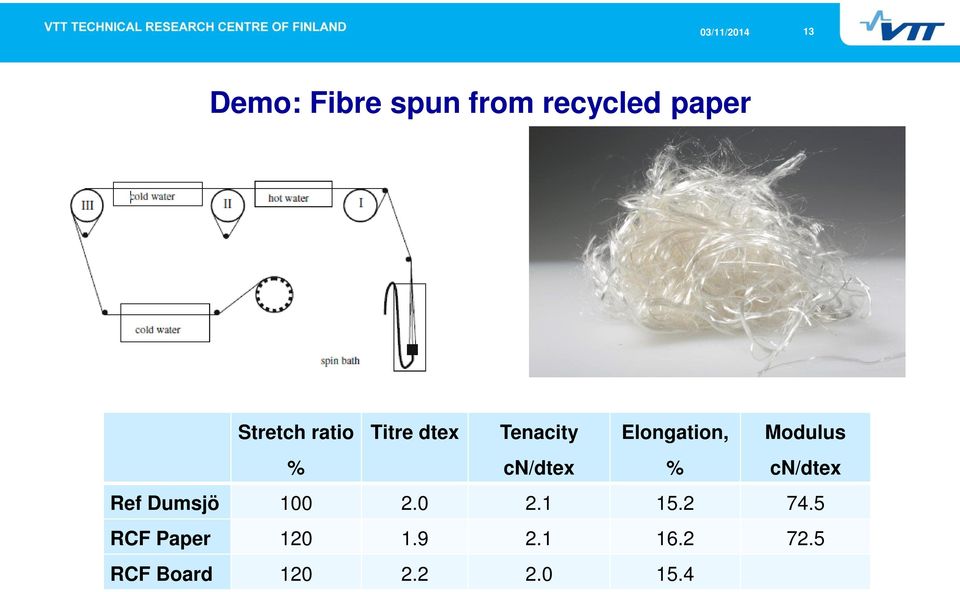 VTT TECHNICAL RESEARCH CENTRE OF FINLAND

03/11/2014

13

VTT

Demo: Fibre spun from recycled paper

III

cold water

II

hot water

I

cold water

spin bath

| | Stretch ratio % | Titre dtex | Tenacity cN/dtex | Elongation, % | Modulus cN/dtex |
|---|---|---|---|---|---|
| Ref Dumsjö | 100 | 2.0 | 2.1 | 15.2 | 74.5 |
| RCF Paper | 120 | 1.9 | 2.1 | 16.2 | 72.5 |
| RCF Board | 120 | 2.2 | 2.0 | 15.4 | |